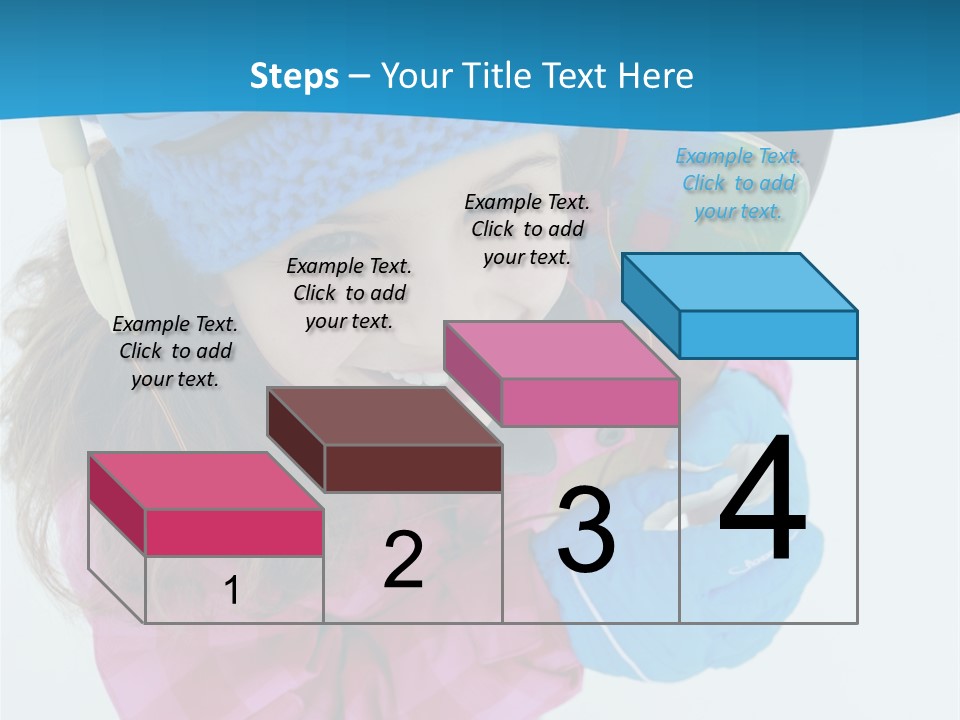 Steps – Your Title Text Here

Example Text. Click to add your text.

Example Text. Click to add your text.

Example Text. Click to add your text.

Example Text. Click to add your text.

1

2

3

4